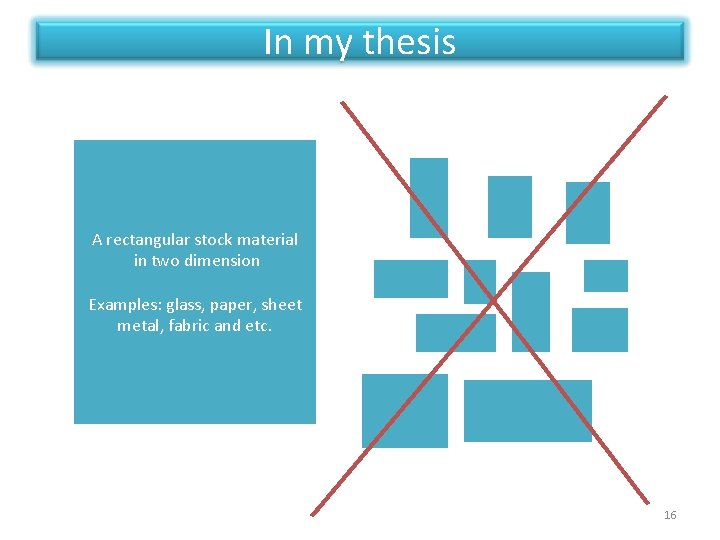 In my thesis

A rectangular stock material in two dimension

Examples: glass, paper, sheet metal, fabric and etc.

16